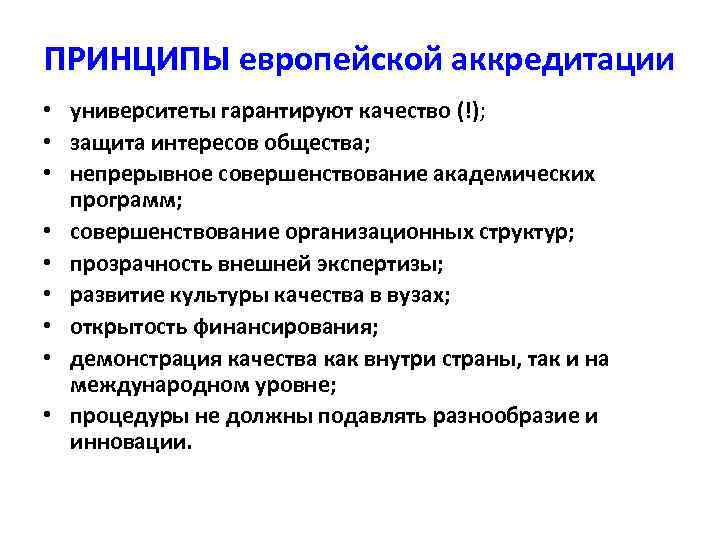 ПРИНЦИПЫ европейской аккредитации

• университеты гарантируют качество (!);
• защита интересов общества;
• непрерывное совершенствование академических программ;
• совершенствование организационных структур;
• прозрачность внешней экспертизы;
• развитие культуры качества в вузах;
• открытость финансирования;
• демонстрация качества как внутри страны, так и на международном уровне;
• процедуры не должны подавлять разнообразие и инновации.